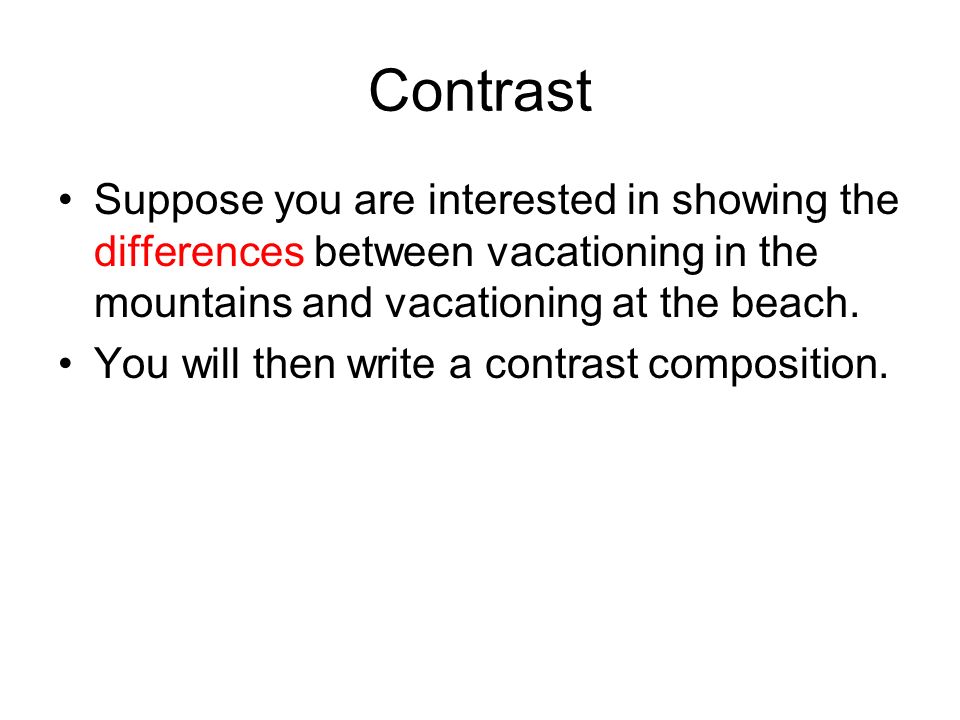 Contrast

• Suppose you are interested in showing the differences between vacationing in the mountains and vacationing at the beach.

• You will then write a contrast composition.